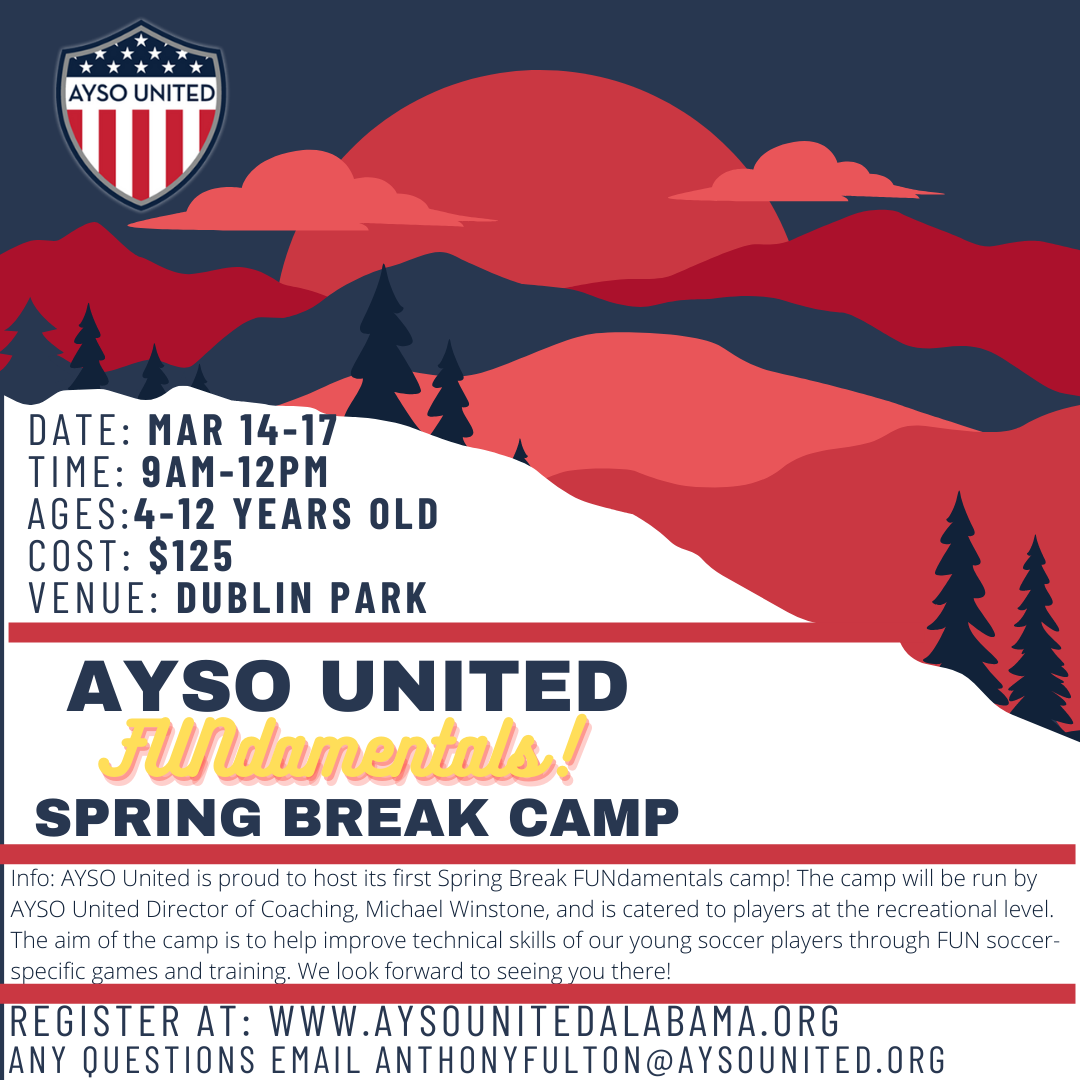 AYSO UNITED

DATE: MAR 14-17
TIME: 9AM-12PM
AGES:4-12 YEARS OLD
COST: $125
VENUE: DUBLIN PARK

AYSO UNITED
FUNdamentals!
SPRING BREAK CAMP

Info: AYSO United is proud to host its first Spring Break FUNdamentals camp! The camp will be run by AYSO United Director of Coaching, Michael Winstone, and is catered to players at the recreational level. The aim of the camp is to help improve technical skills of our young soccer players through FUN soccer-specific games and training. We look forward to seeing you there!

REGISTER AT: WWW.AYSOUNITEDALABAMA.ORG
ANY QUESTIONS EMAIL ANTHONYFULTON@AYSOUNITED.ORG